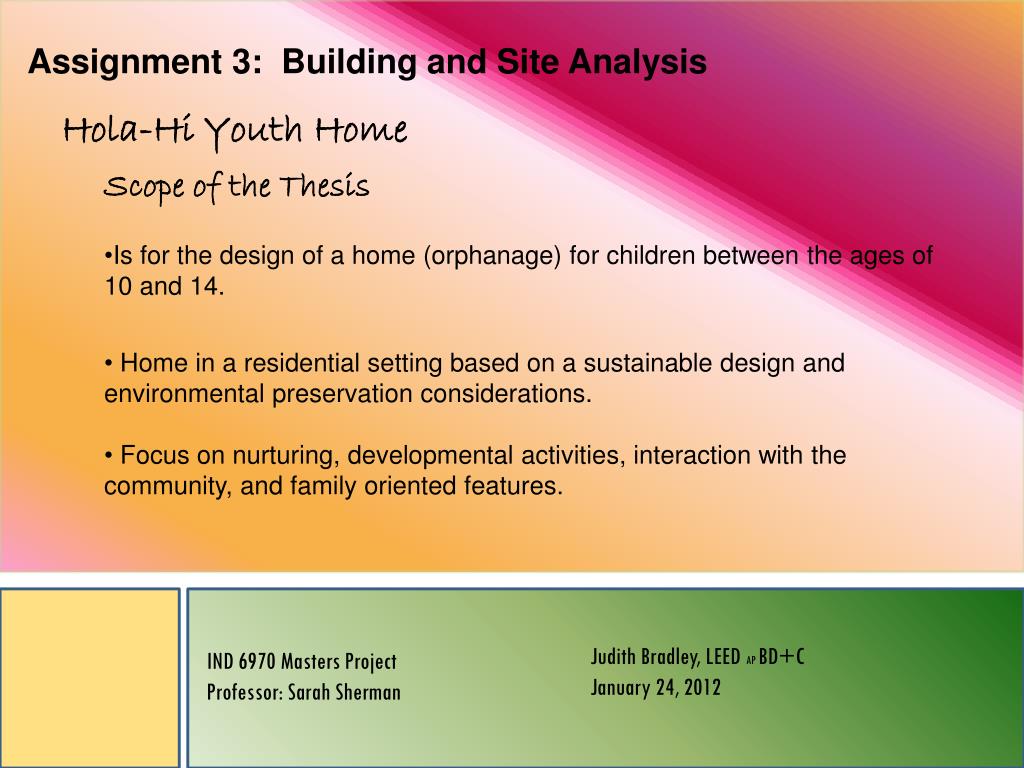 Assignment 3: Building and Site Analysis

Hola-Hi Youth Home

Scope of the Thesis

•Is for the design of a home (orphanage) for children between the ages of 10 and 14.

• Home in a residential setting based on a sustainable design and environmental preservation considerations.

• Focus on nurturing, developmental activities, interaction with the community, and family oriented features.

IND 6970 Masters Project
Professor: Sarah Sherman

Judith Bradley, LEED AP BD+C
January 24, 2012